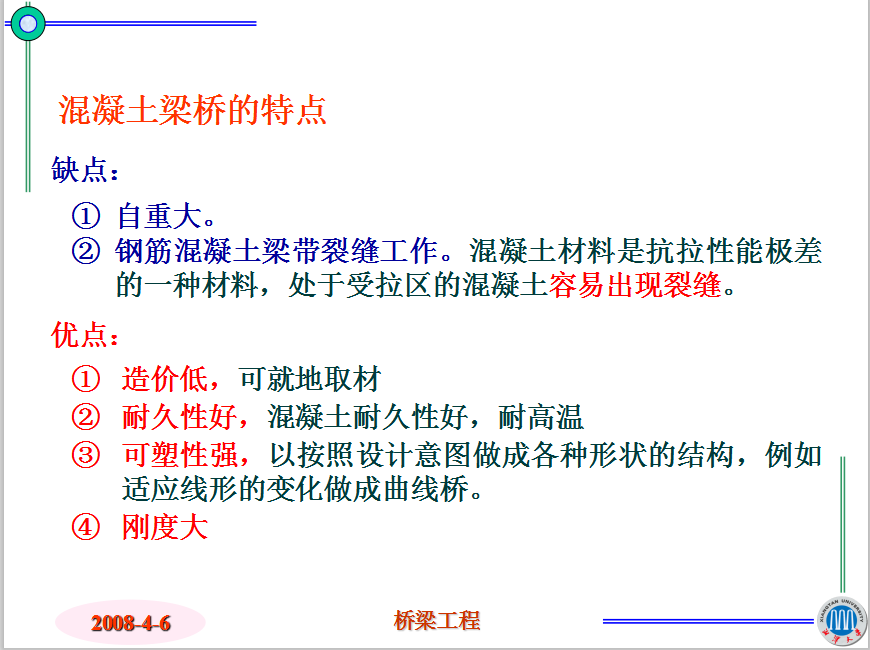 混凝土梁桥的特点

缺点：

① 自重大。

② 钢筋混凝土梁带裂缝工作。混凝土材料是抗拉性能极差的一种材料，处于受拉区的混凝土容易出现裂缝。

优点：

① 造价低，可就地取材

② 耐久性好，混凝土耐久性好，耐高温

③ 可塑性强，以按照设计意图做成各种形状的结构，例如适应线形的变化做成曲线桥。

④ 刚度大

2008-4-6

桥梁工程

XIANGTAN UNIVERSITY